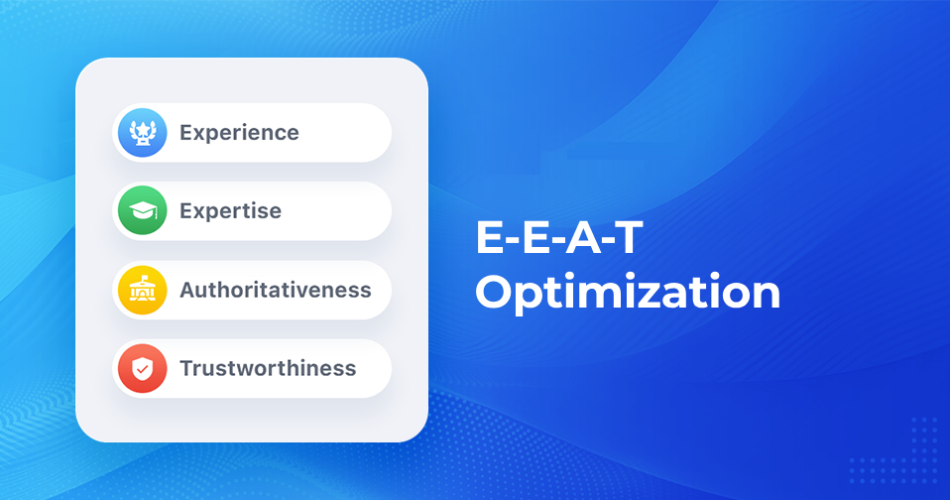 Experience

Expertise

Authoritativeness

Trustworthiness

E-E-A-T Optimization